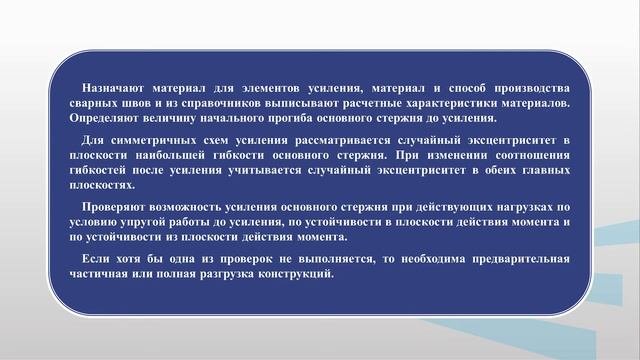 Назначают материал для элементов усиления, материал и способ производства сварных швов и из справочников выписывают расчетные характеристики материалов. Определяют величину начального прогиба основного стержня до усиления.

Для симметричных схем усиления рассматривается случайный эксцентриситет в плоскости наибольшей гибкости основного стержня. При изменении соотношения гибкостей после усиления учитывается случайный эксцентриситет в обеих главных плоскостях.

Проверяют возможность усиления основного стержня при действующих нагрузках по условию упругой работы до усиления, по устойчивости в плоскости действия момента и по устойчивости из плоскости действия момента.

Если хотя бы одна из проверок не выполняется, то необходима предварительная частичная или полная разгрузка конструкций.